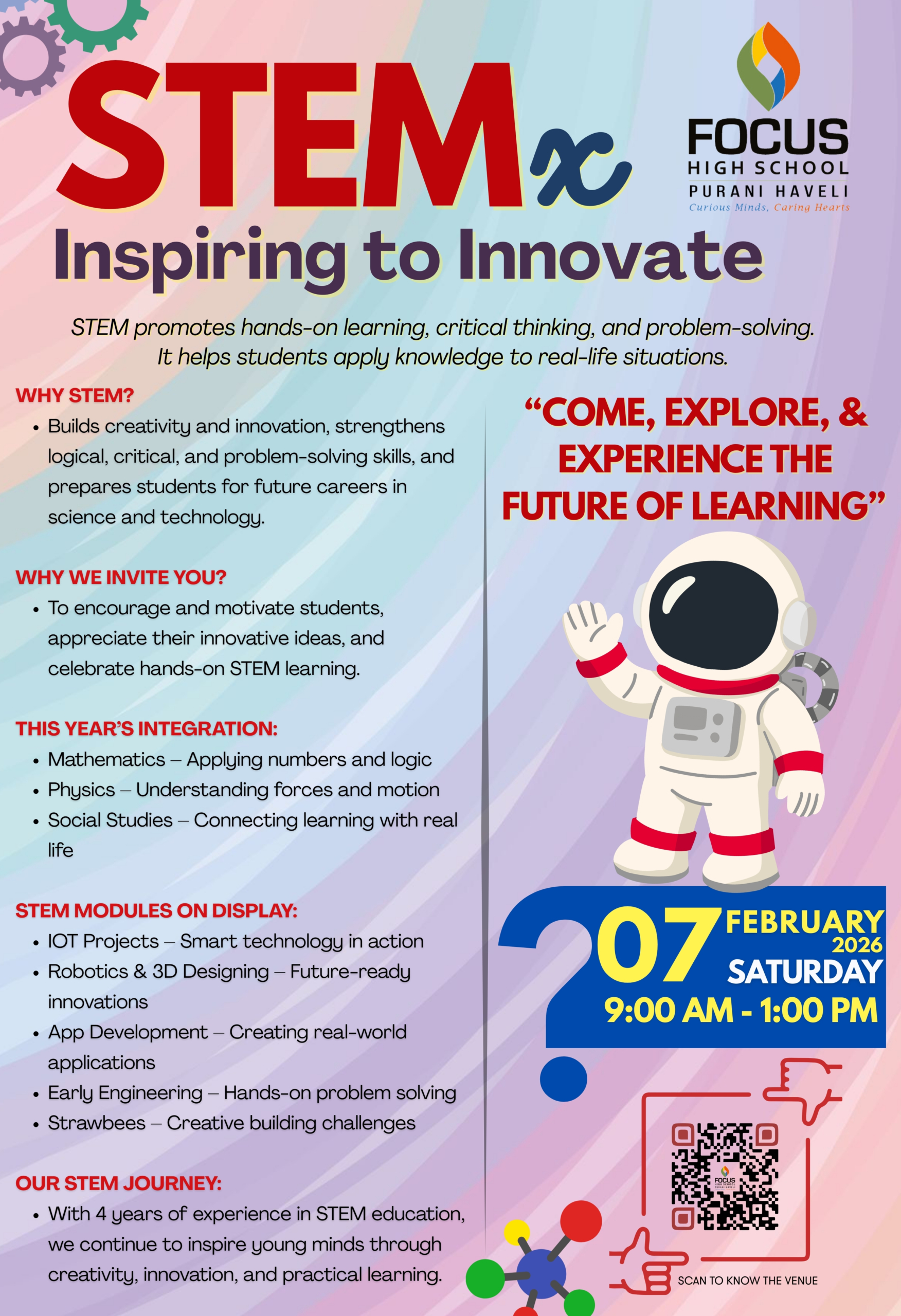 STEMx

FOCUS
HIGH SCHOOL
PURANI HAVELI
Curious Minds, Caring Hearts

Inspiring to Innovate

STEM promotes hands-on learning, critical thinking, and problem-solving. It helps students apply knowledge to real-life situations.

WHY STEM?
• Builds creativity and innovation, strengthens logical, critical, and problem-solving skills, and prepares students for future careers in science and technology.

WHY WE INVITE YOU?
• To encourage and motivate students, appreciate their innovative ideas, and celebrate hands-on STEM learning.

THIS YEAR'S INTEGRATION:
• Mathematics – Applying numbers and logic
• Physics – Understanding forces and motion
• Social Studies – Connecting learning with real life

STEM MODULES ON DISPLAY:
• IOT Projects – Smart technology in action
• Robotics & 3D Designing – Future-ready innovations
• App Development – Creating real-world applications
• Early Engineering – Hands-on problem solving
• Strawbees – Creative building challenges

OUR STEM JOURNEY:
• With 4 years of experience in STEM education, we continue to inspire young minds through creativity, innovation, and practical learning.

"COME, EXPLORE, & EXPERIENCE THE FUTURE OF LEARNING"

07 FEBRUARY 2026
SATURDAY
9:00 AM - 1:00 PM

FOCUS HIGH SCHOOL PURANI HAVELI

SCAN TO KNOW THE VENUE